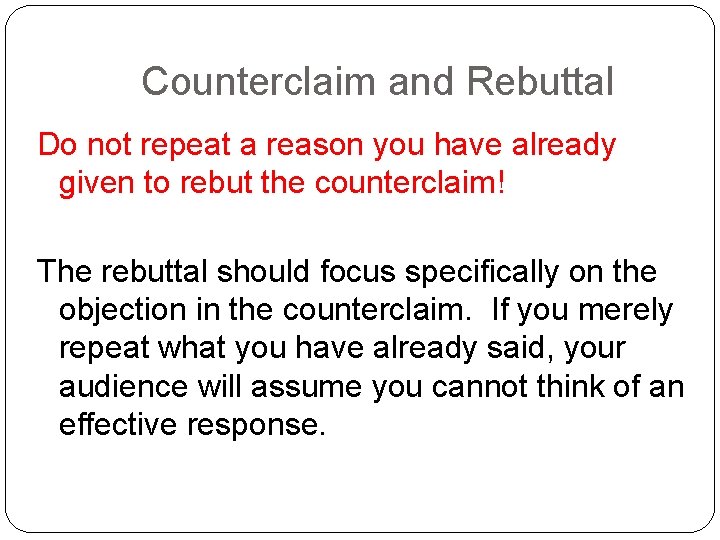 Counterclaim and Rebuttal

Do not repeat a reason you have already given to rebut the counterclaim!

The rebuttal should focus specifically on the objection in the counterclaim. If you merely repeat what you have already said, your audience will assume you cannot think of an effective response.